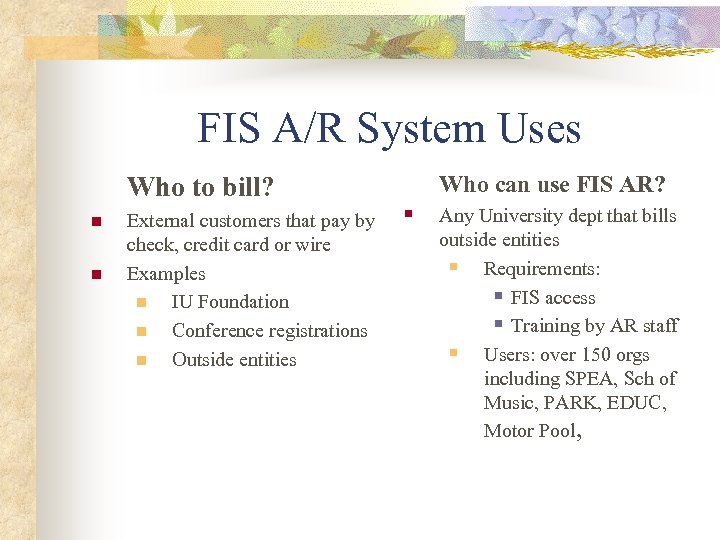 FIS A/R System Uses

Who to bill?

- External customers that pay by check, credit card or wire
- Examples
  - IU Foundation
  - Conference registrations
  - Outside entities

Who can use FIS AR?

- Any University dept that bills outside entities
  - Requirements:
    - FIS access
    - Training by AR staff
  - Users: over 150 orgs including SPEA, Sch of Music, PARK, EDUC, Motor Pool,